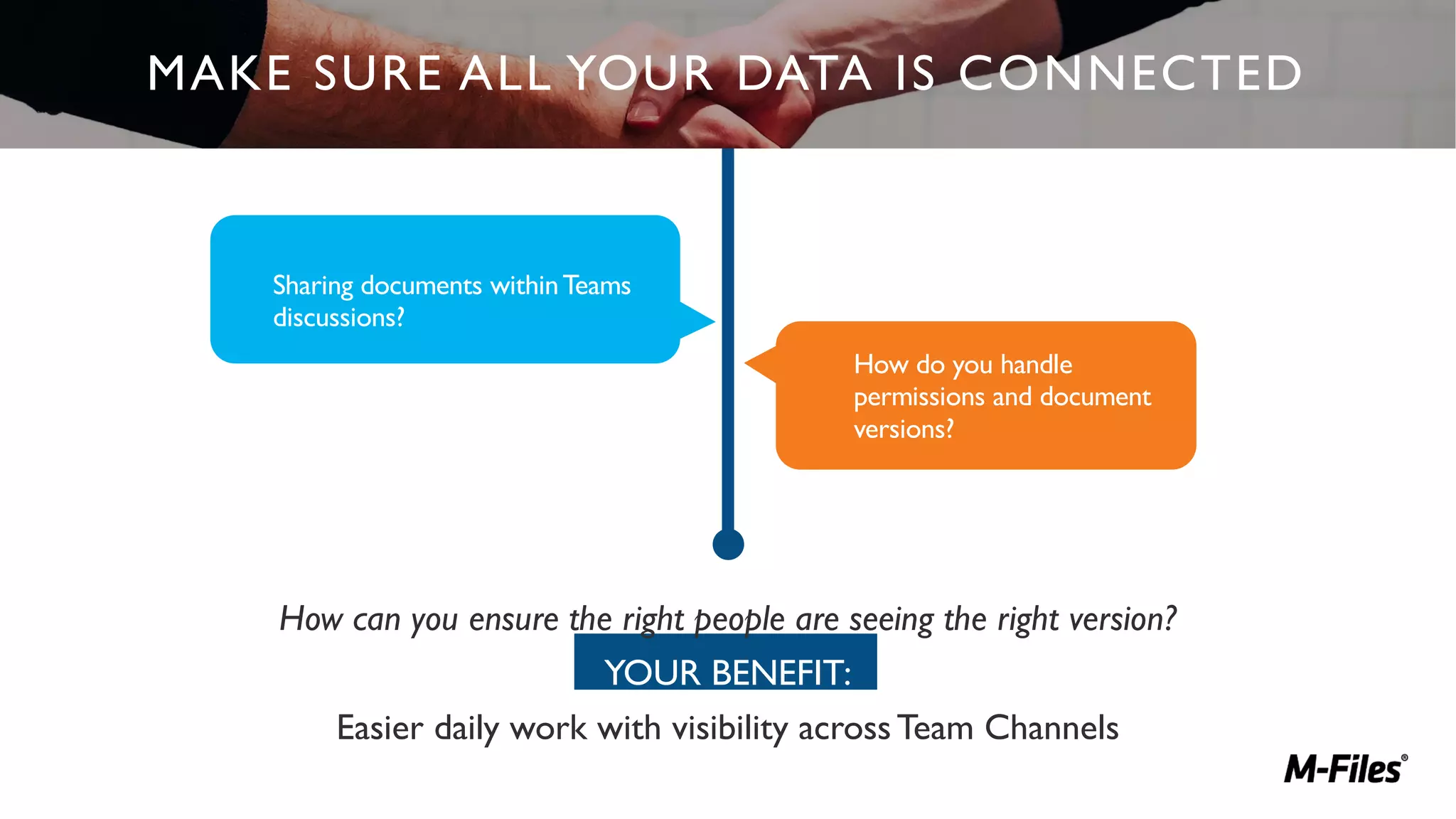 MAKE SURE ALL YOUR DATA IS CONNECTED

Sharing documents within Teams discussions?

How do you handle permissions and document versions?

How can you ensure the right people are seeing the right version?

YOUR BENEFIT:

Easier daily work with visibility across Team Channels

M-Files®